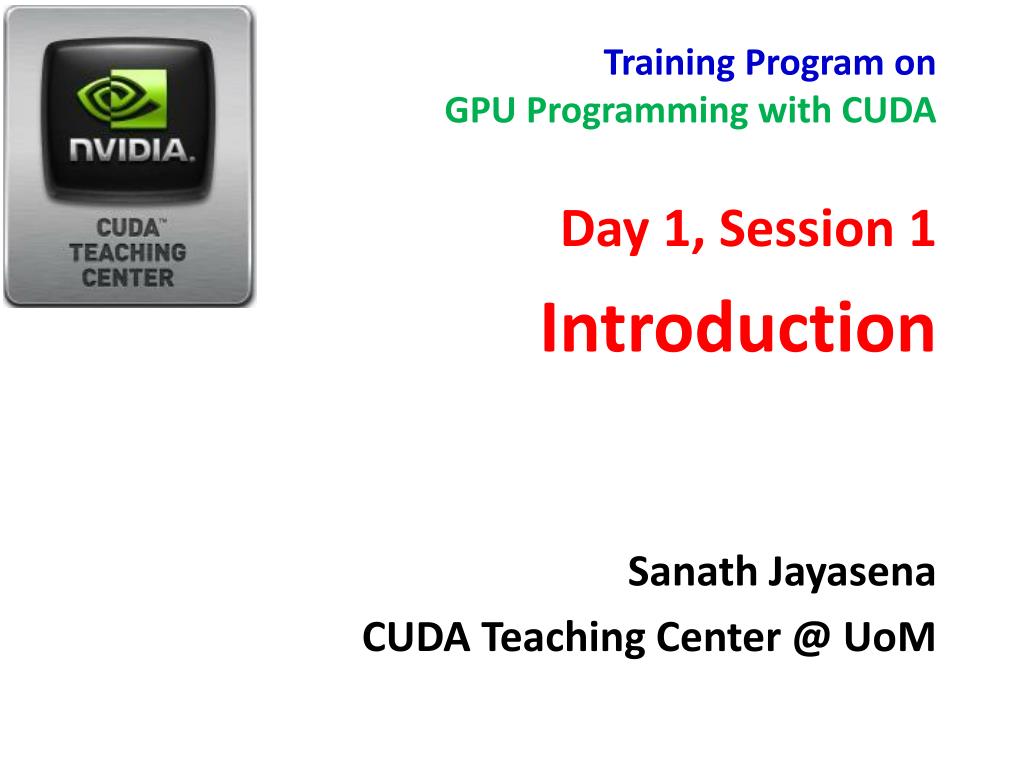 NVIDIA.

CUDA™
TEACHING
CENTER

Training Program on
GPU Programming with CUDA

Day 1, Session 1

Introduction

Sanath Jayasena
CUDA Teaching Center @ UoM